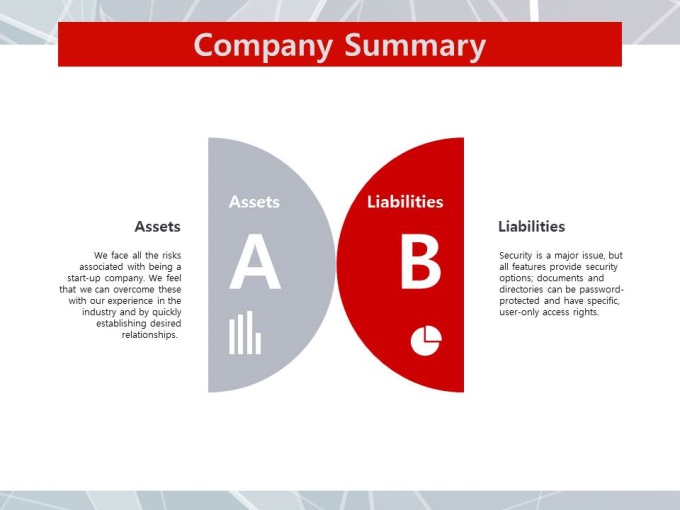 Company Summary

Assets

We face all the risks associated with being a start-up company. We feel that we can overcome these with our experience in the industry and by quickly establishing desired relationships.

Assets

A

Liabilities

B

Liabilities

Security is a major issue, but all features provide security options; documents and directories can be password-protected and have specific, user-only access rights.